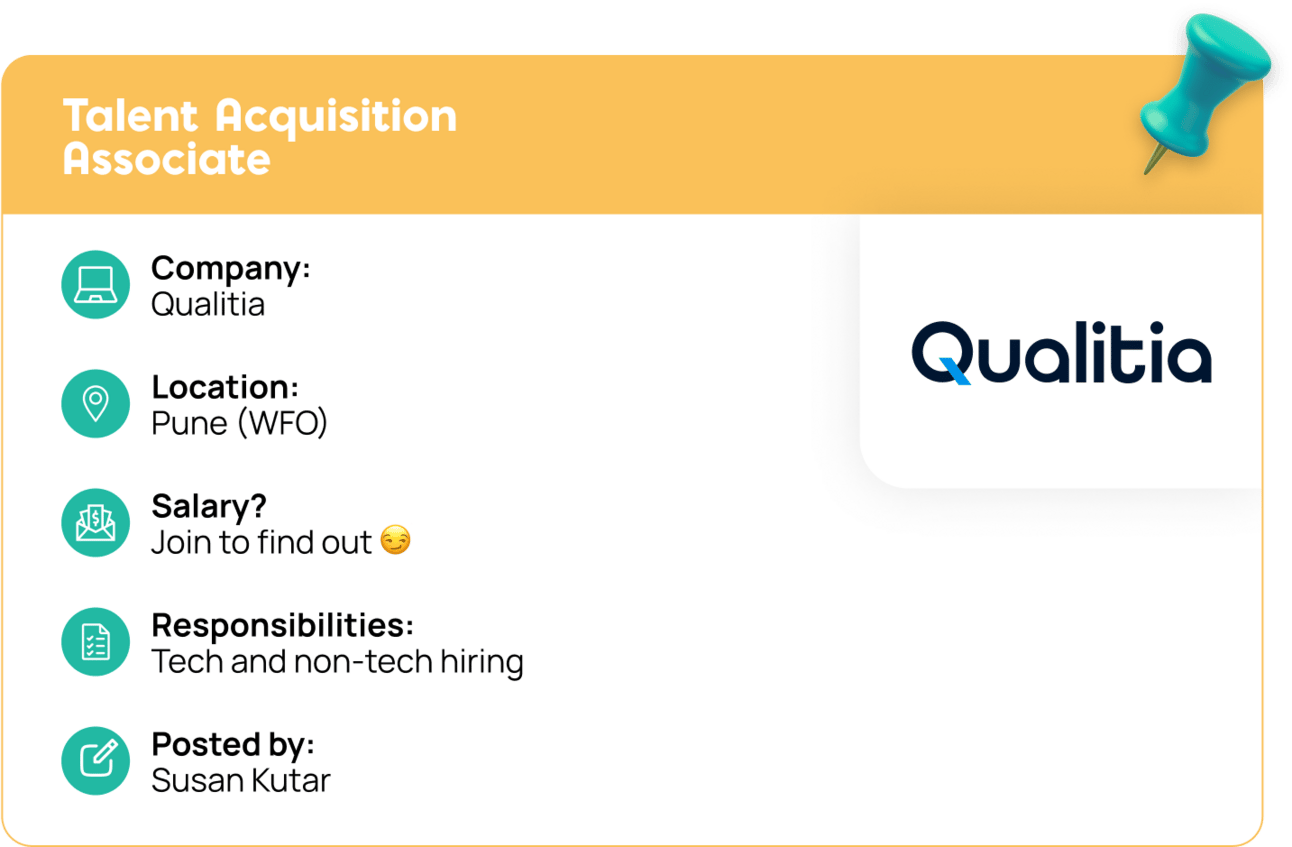 Talent Acquisition Associate

Company:
Qualitia

Location:
Pune (WFO)

Salary?
Join to find out 😏

Responsibilities:
Tech and non-tech hiring

Posted by:
Susan Kutar

Qualitia